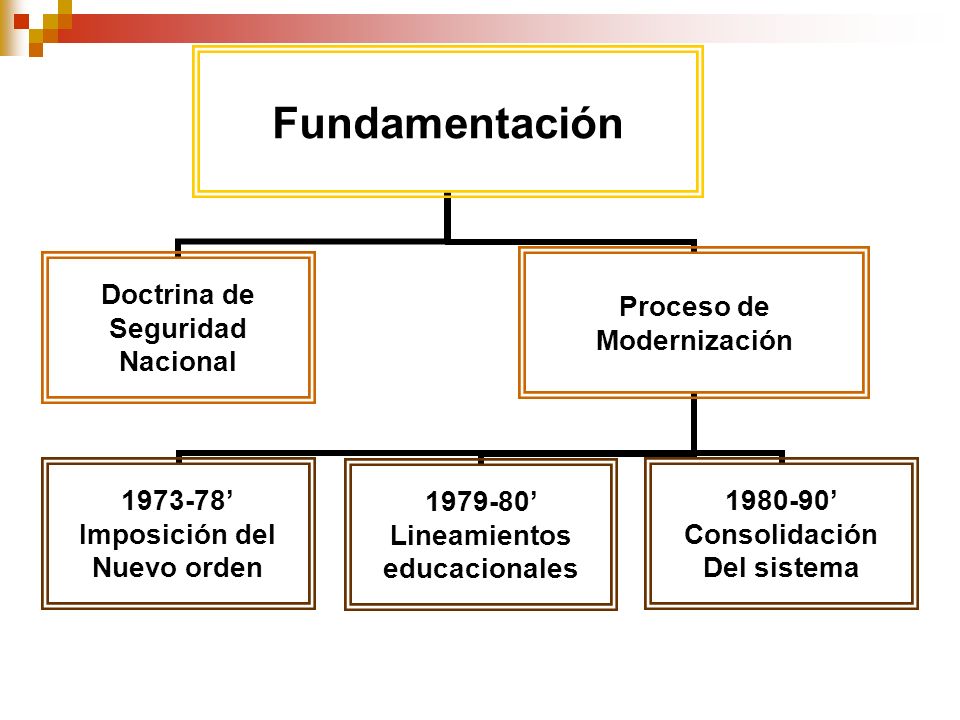 Fundamentación

Doctrina de Seguridad Nacional

Proceso de Modernización

1973-78’ Imposición del Nuevo orden

1979-80’ Lineamientos educacionales

1980-90’ Consolidación Del sistema